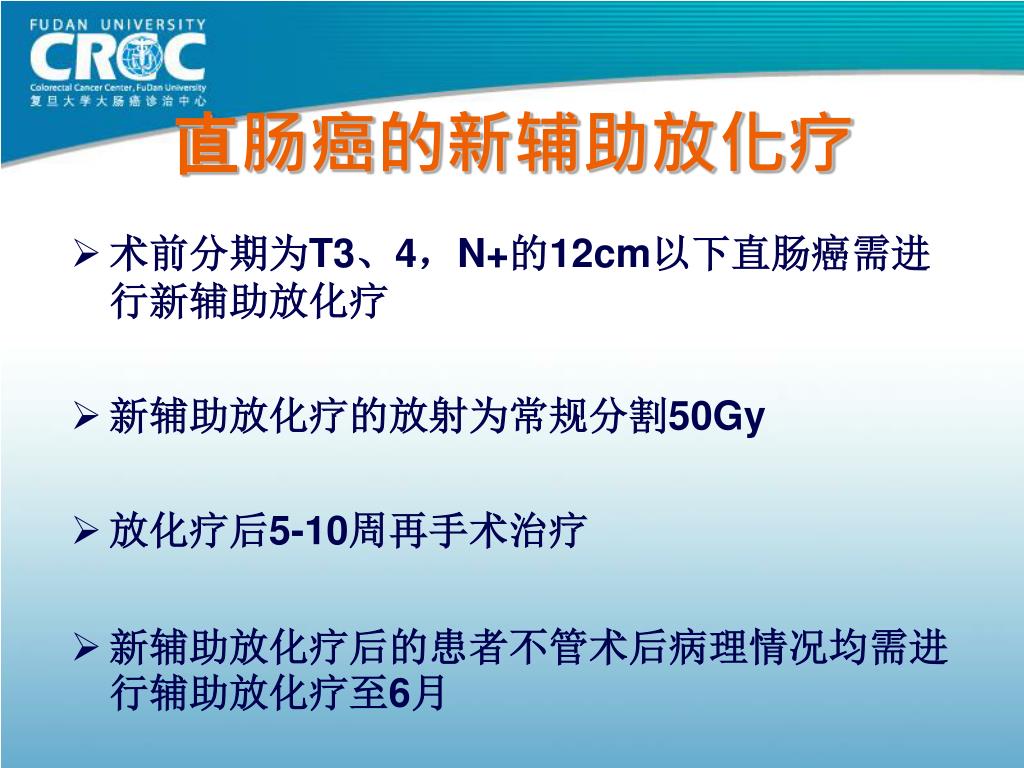 FUDAN UNIVERSITY
CRCC
Colorectal Cancer Center, FuDan University
复旦大学大肠癌诊治中心

直肠癌的新辅助放化疗

➢ 术前分期为T3、4，N+的12cm以下直肠癌需进行新辅助放化疗

➢ 新辅助放化疗的放射为常规分割50Gy

➢ 放化疗后5-10周再手术治疗

➢ 新辅助放化疗后的患者不管术后病理情况均需进行辅助放化疗至6月